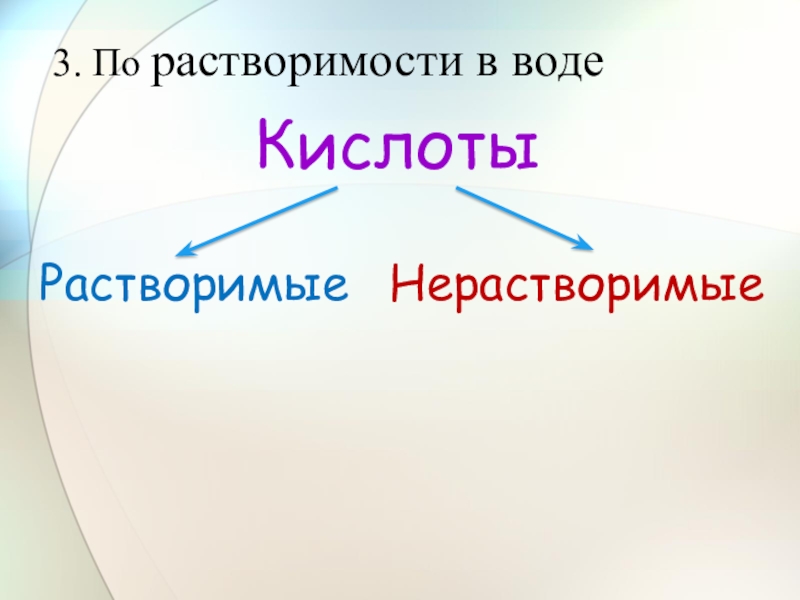 3. По растворимости в воде

Кислоты

Растворимые

Нерастворимые